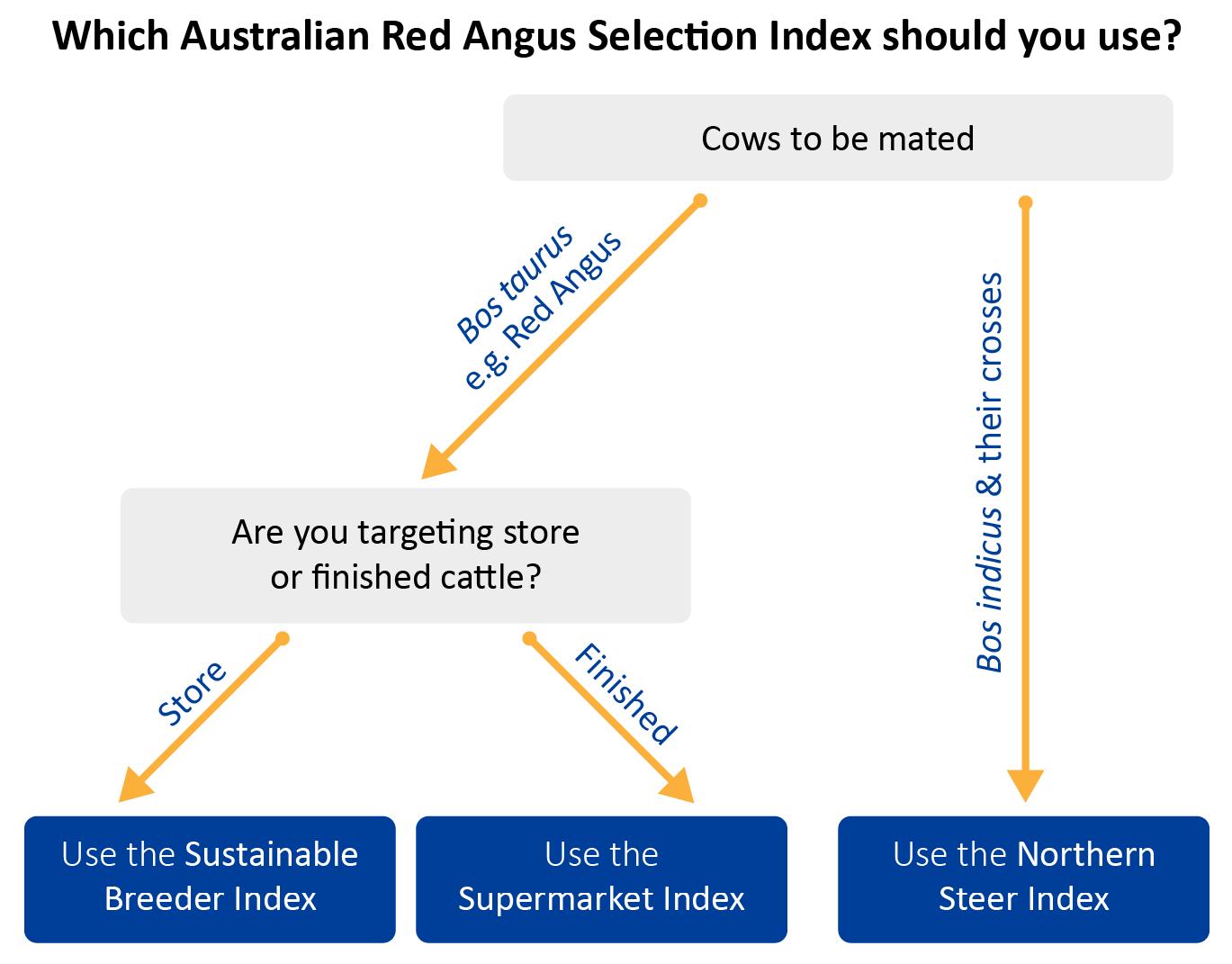 Which Australian Red Angus Selection Index should you use?

Cows to be mated

Bos taurus e.g. Red Angus

Bos indicus & their crosses

Are you targeting store or finished cattle?

Store

Finished

Use the Sustainable Breeder Index

Use the Supermarket Index

Use the Northern Steer Index